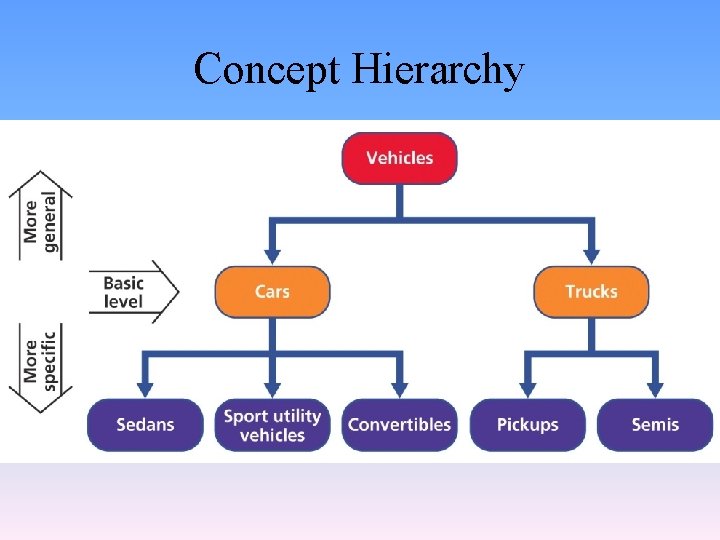 Concept Hierarchy

More general

Basic level

More specific

Vehicles

Cars

Trucks

Sedans

Sport utility vehicles

Convertibles

Pickups

Semis